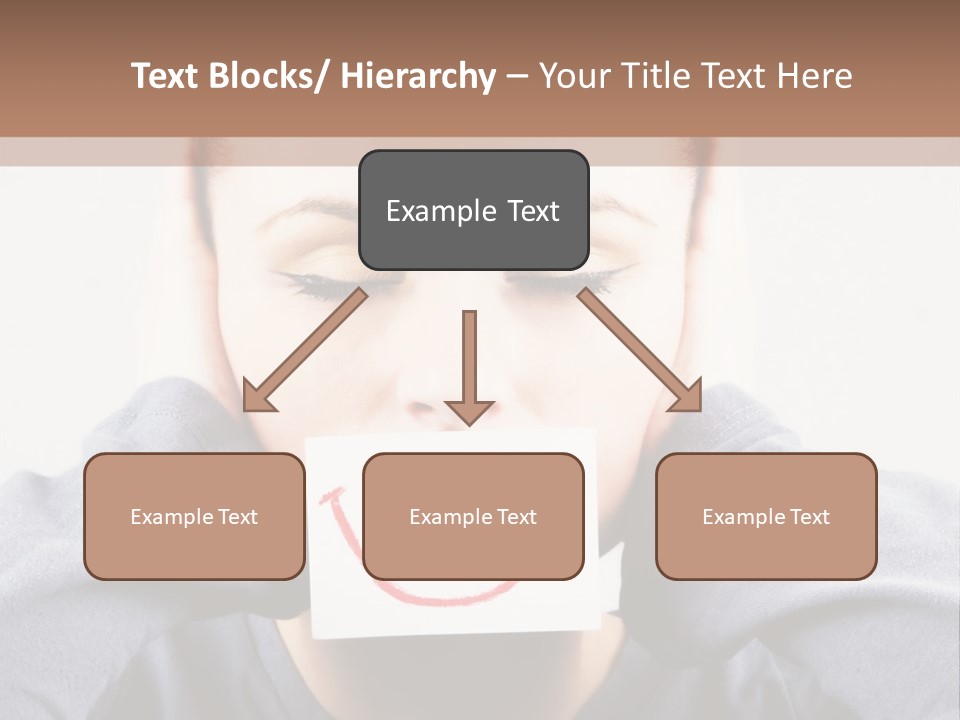 Text Blocks/ Hierarchy – Your Title Text Here

Example Text

Example Text

Example Text

Example Text